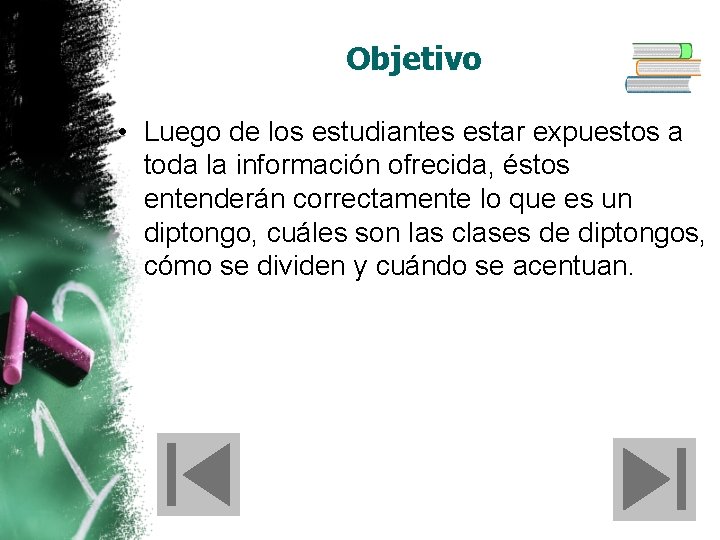 Objetivo

• Luego de los estudiantes estar expuestos a toda la información ofrecida, éstos entenderán correctamente lo que es un diptongo, cuáles son las clases de diptongos, cómo se dividen y cuándo se acentuan.